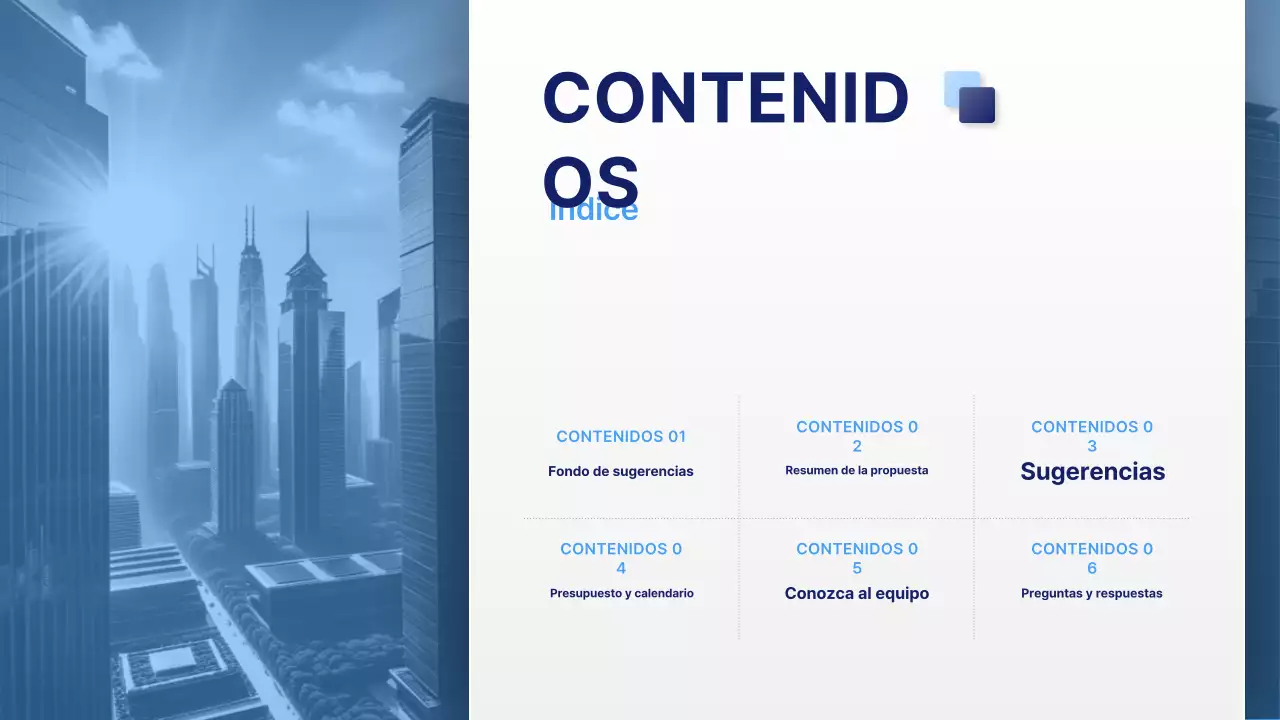 CONTENIDOS

Índice

CONTENIDOS 01
Fondo de sugerencias

CONTENIDOS 02
Resumen de la propuesta

CONTENIDOS 03
Sugerencias

CONTENIDOS 04
Presupuesto y calendario

CONTENIDOS 05
Conozca al equipo

CONTENIDOS 06
Preguntas y respuestas